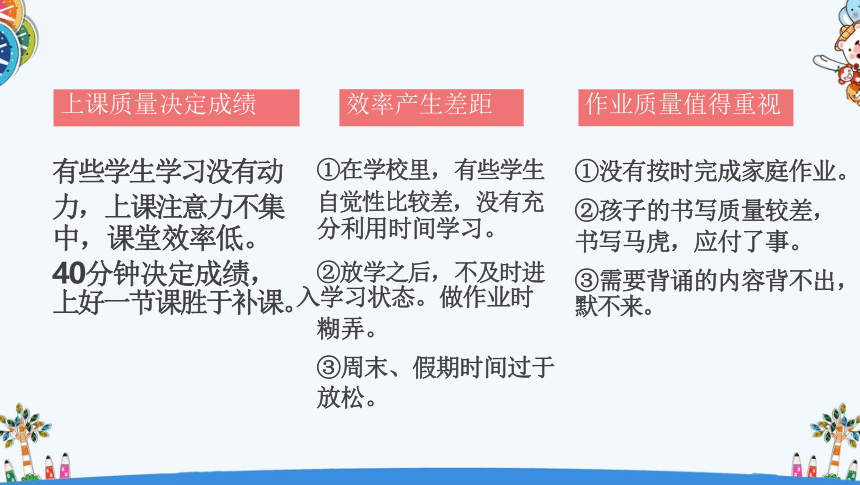 上课质量决定成绩

有些学生学习没有动力，上课注意力不集中，课堂效率低。
40分钟决定成绩，上好一节课胜于补课。

效率产生差距

①在学校里，有些学生自觉性比较差，没有充分利用时间学习。

②放学之后，不及时进入学习状态。做作业时糊弄。

③周末、假期时间过于放松。

作业质量值得重视

①没有按时完成家庭作业。

②孩子的书写质量较差，书写马虎，应付了事。

③需要背诵的内容背不出，默不来。